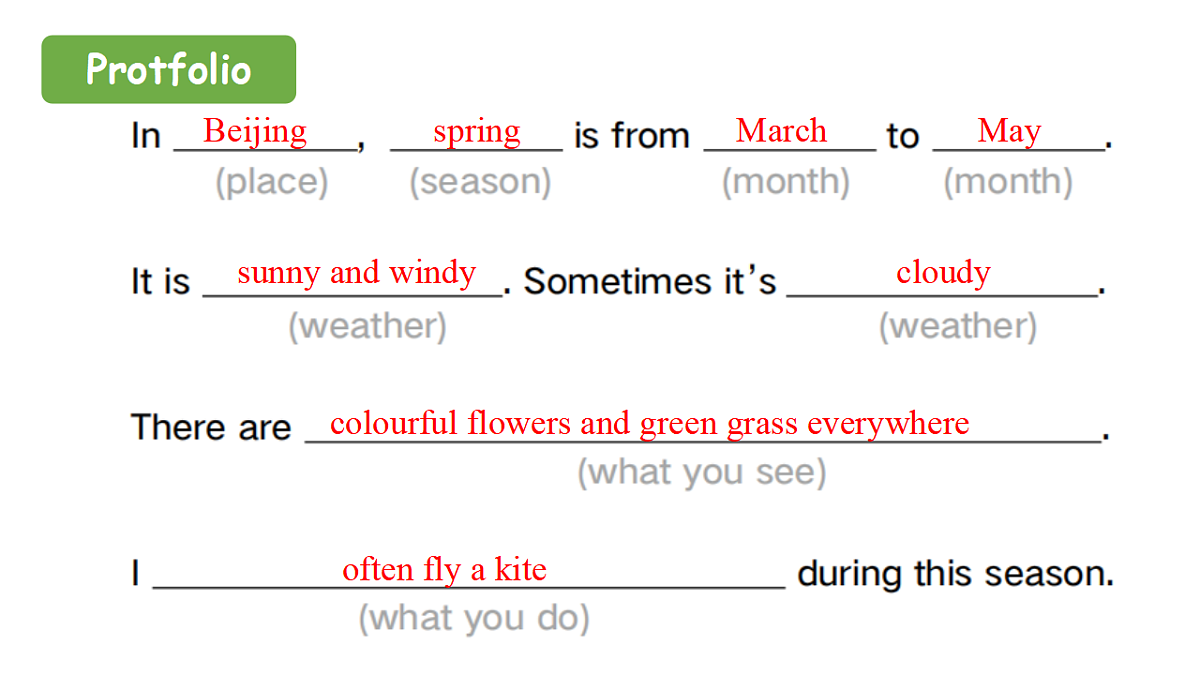 Protfolio

In Beijing, spring is from March to May.
(place) (season) (month) (month)

It is sunny and windy. Sometimes it's cloudy.
(weather) (weather)

There are colourful flowers and green grass everywhere.
(what you see)

I often fly a kite during this season.
(what you do)